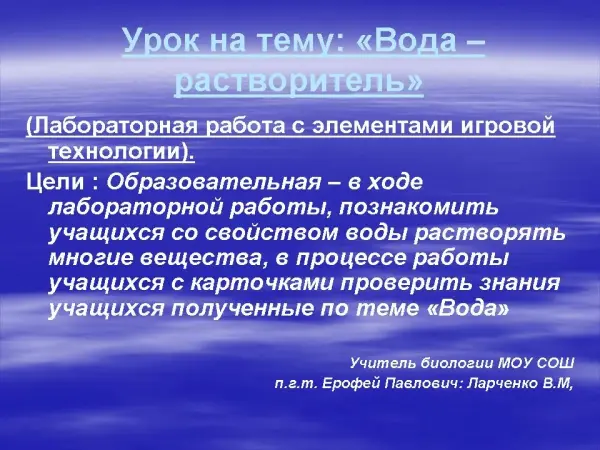 Урок на тему: «Вода – растворитель»

(Лабораторная работа с элементами игровой технологии).

Цели : Образовательная – в ходе лабораторной работы, познакомить учащихся со свойством воды растворять многие вещества, в процессе работы учащихся с карточками проверить знания учащихся полученные по теме «Вода»

Учитель биологии МОУ СОШ
п.г.т. Ерофей Павлович: Ларченко В.М,